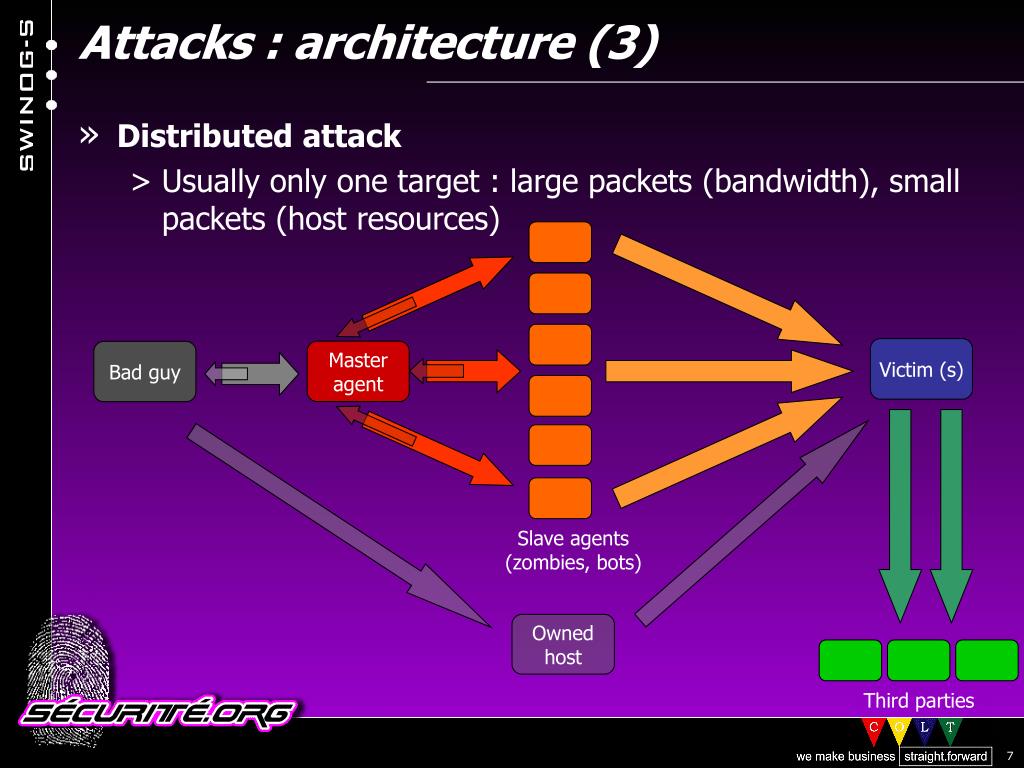 SWINOG-5

Attacks : architecture (3)

» Distributed attack

> Usually only one target : large packets (bandwidth), small packets (host resources)

Bad guy

Master agent

Slave agents (zombies, bots)

Victim (s)

Owned host

Third parties

SÉCURITÉ.ORG

C O L T

we make business straight.forward

7